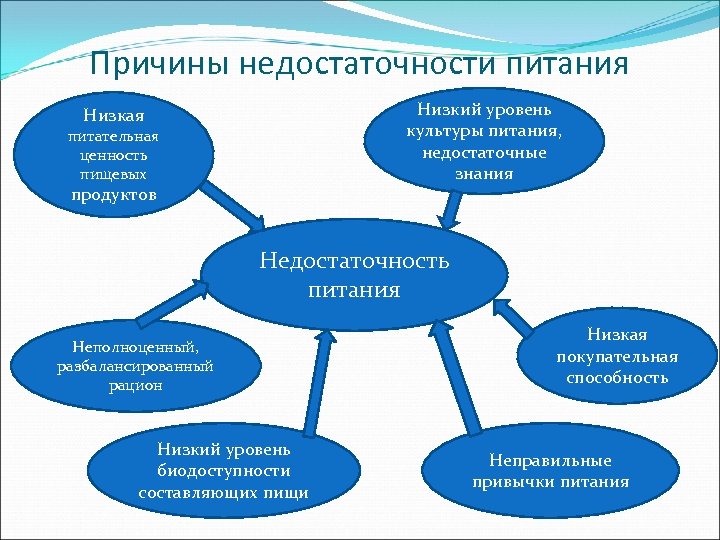 Причины недостаточности питания

Низкая питательная ценность пищевых продуктов

Низкий уровень культуры питания, недостаточные знания

Недостаточность питания

Неполноценный, разбалансированный рацион

Низкая покупательная способность

Низкий уровень биодоступности составляющих пищи

Неправильные привычки питания